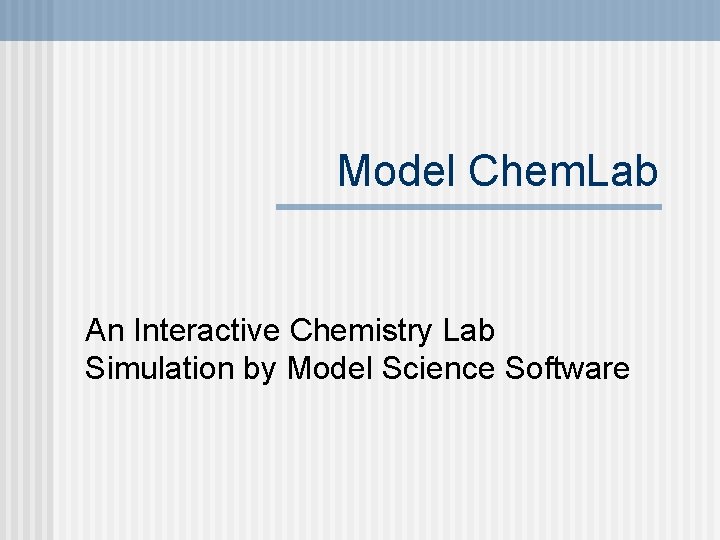 Model ChemLab

An Interactive Chemistry Lab Simulation by Model Science Software